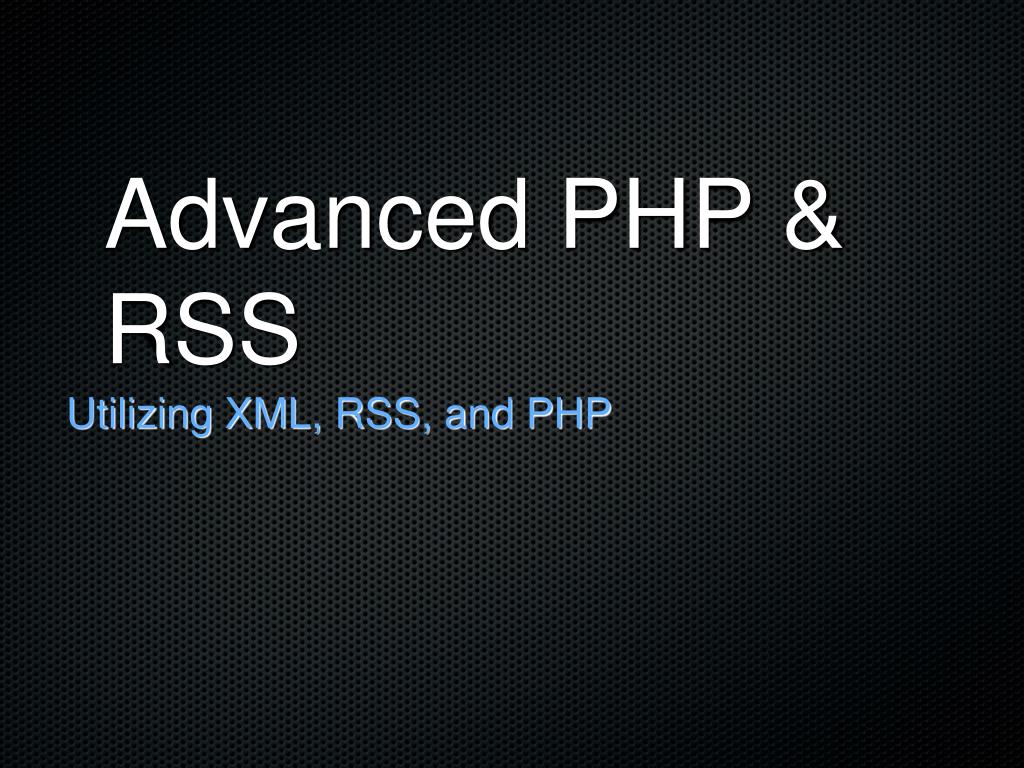 Advanced PHP & RSS

Utilizing XML, RSS, and PHP